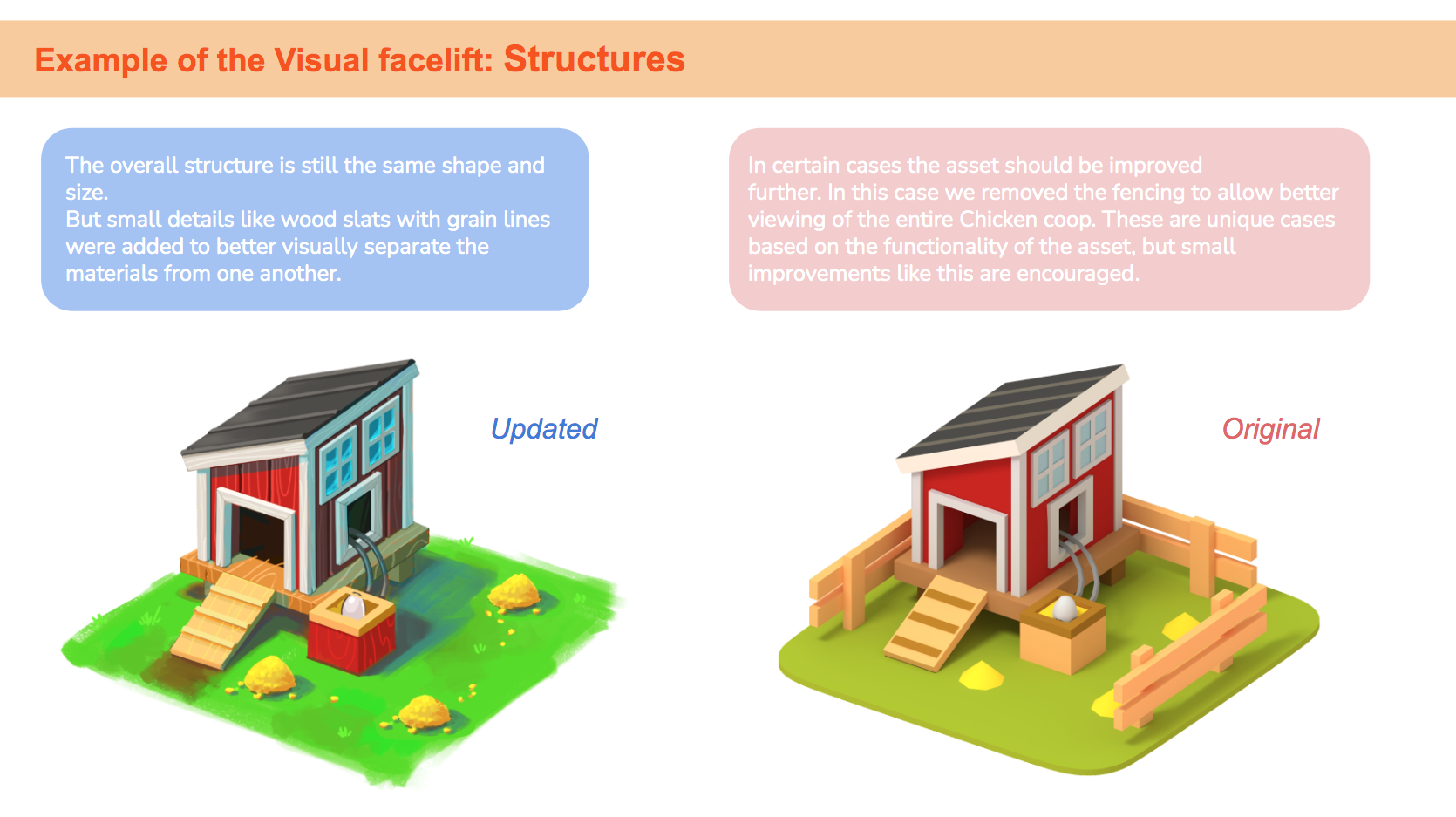 Example of the Visual facelift: Structures

The overall structure is still the same shape and size.
But small details like wood slats with grain lines were added to better visually separate the materials from one another.

In certain cases the asset should be improved further. In this case we removed the fencing to allow better viewing of the entire Chicken coop. These are unique cases based on the functionality of the asset, but small improvements like this are encouraged.

Updated

Original